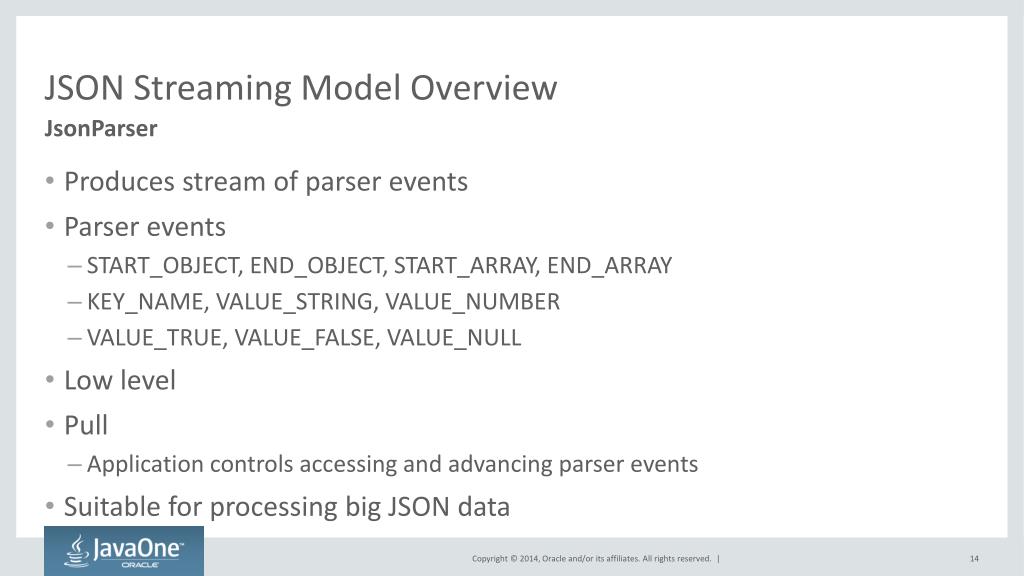 JSON Streaming Model Overview
JsonParser

• Produces stream of parser events
• Parser events
– START_OBJECT, END_OBJECT, START_ARRAY, END_ARRAY
– KEY_NAME, VALUE_STRING, VALUE_NUMBER
– VALUE_TRUE, VALUE_FALSE, VALUE_NULL
• Low level
• Pull
– Application controls accessing and advancing parser events
• Suitable for processing big JSON data

JavaOne
ORACLE

Copyright © 2014, Oracle and/or its affiliates. All rights reserved. |

14